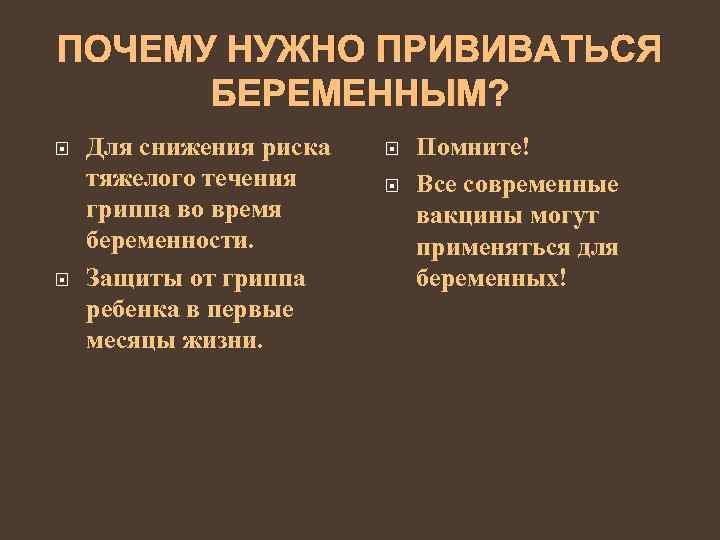 ПОЧЕМУ НУЖНО ПРИВИВАТЬСЯ БЕРЕМЕННЫМ?

Для снижения риска тяжелого течения гриппа во время беременности.

Защиты от гриппа ребенка в первые месяцы жизни.

Помните!

Все современные вакцины могут применяться для беременных!